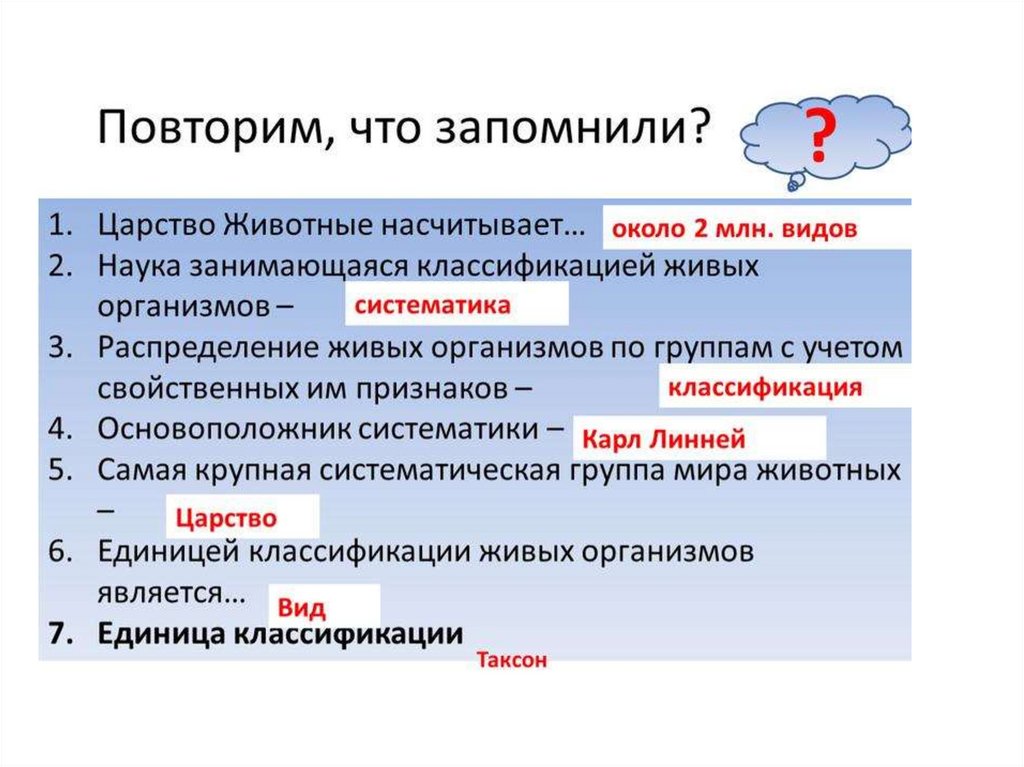 Повторим, что запомнили?

?

1. Царство Животные насчитывает… около 2 млн. видов
2. Наука занимающаяся классификацией живых организмов – систематика
3. Распределение живых организмов по группам с учетом свойственных им признаков – классификация
4. Основоположник систематики – Карл Линней
5. Самая крупная систематическая группа мира животных – Царство
6. Единицей классификации живых организмов является… Вид
7. Единица классификации

Таксон